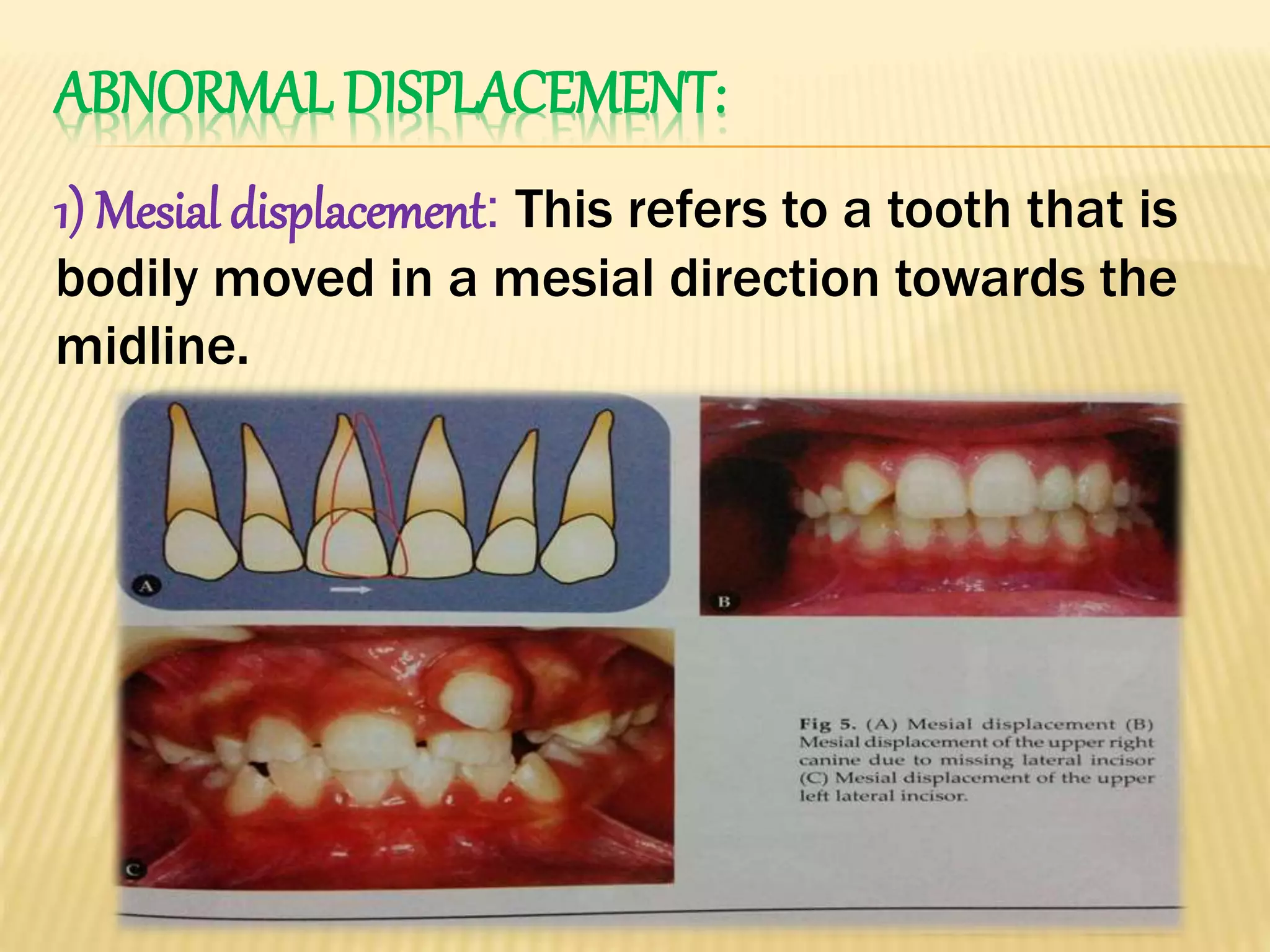 ABNORMAL DISPLACEMENT:

1) Mesial displacement: This refers to a tooth that is bodily moved in a mesial direction towards the midline.

A

B

C

Fig 5. (A) Mesial displacement (B) Mesial displacement of the upper right canine due to missing lateral incisor (C) Mesial displacement of the upper left lateral incisor.